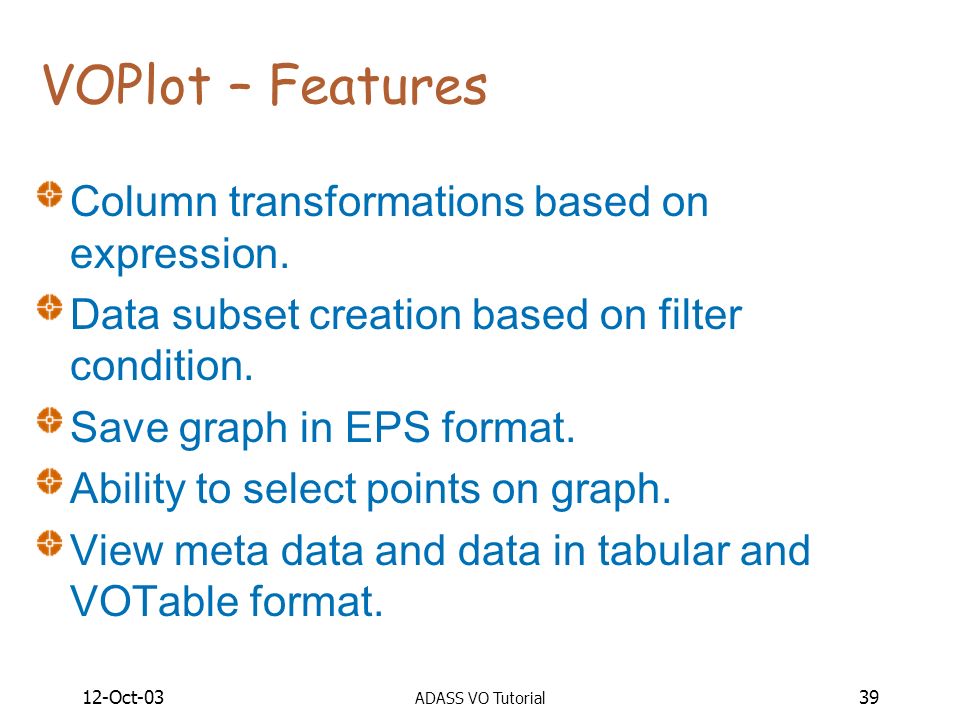 VOPlot – Features

Column transformations based on expression.

Data subset creation based on filter condition.

Save graph in EPS format.

Ability to select points on graph.

View meta data and data in tabular and VOTable format.

12-Oct-03

ADASS VO Tutorial

39